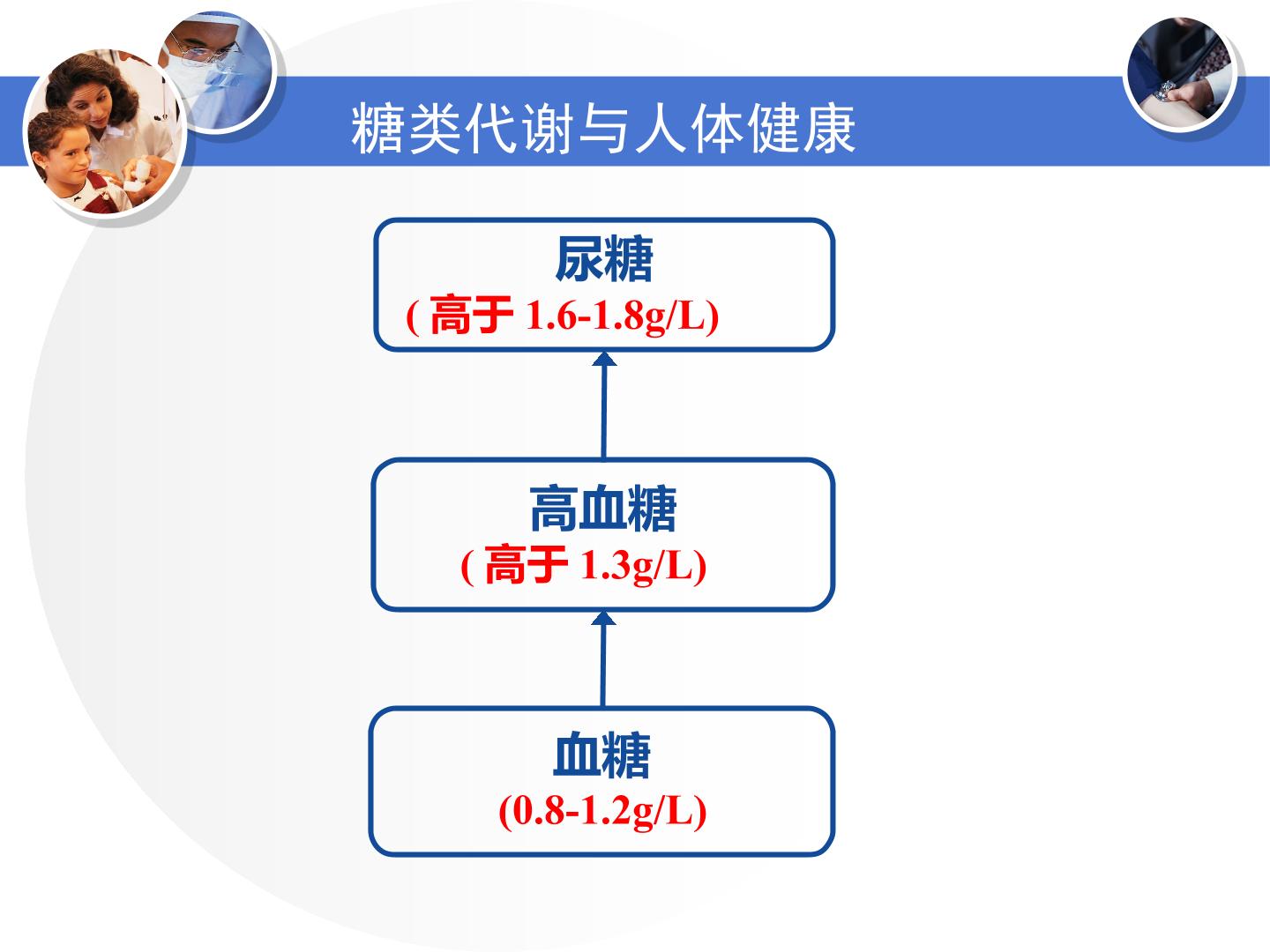 糖类代谢与人体健康

尿糖
(高于1.6-1.8g/L)

高血糖
(高于1.3g/L)

血糖
(0.8-1.2g/L)